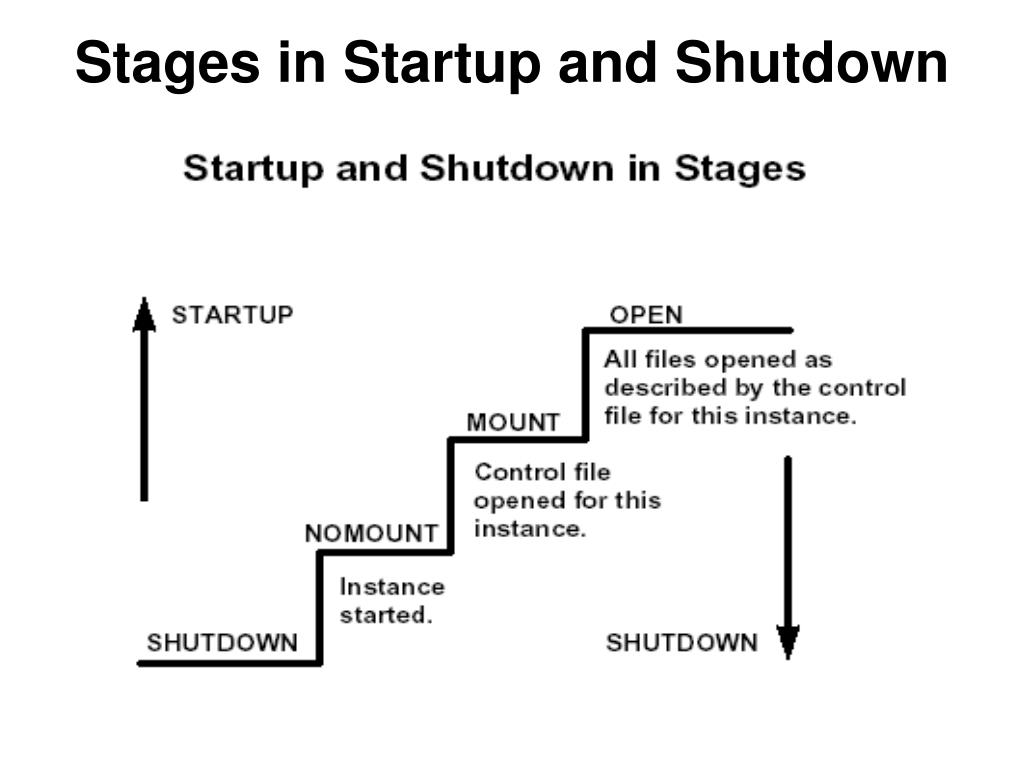 Stages in Startup and Shutdown

Startup and Shutdown in Stages

STARTUP

OPEN

All files opened as described by the control file for this instance.

MOUNT

Control file opened for this instance.

NOMOUNT

Instance started.

SHUTDOWN

SHUTDOWN